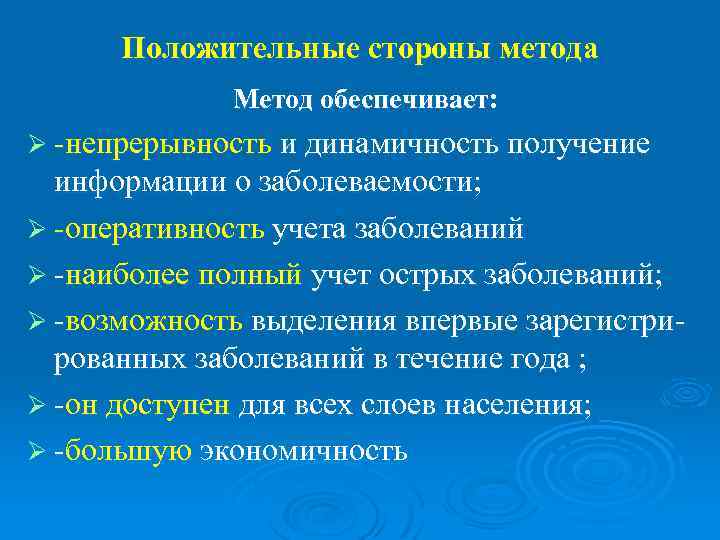 Положительные стороны метода

Метод обеспечивает:

➢ -непрерывность и динамичность получение информации о заболеваемости;

➢ -оперативность учета заболеваний

➢ -наиболее полный учет острых заболеваний;

➢ -возможность выделения впервые зарегистрированных заболеваний в течение года ;

➢ -он доступен для всех слоев населения;

➢ -большую экономичность